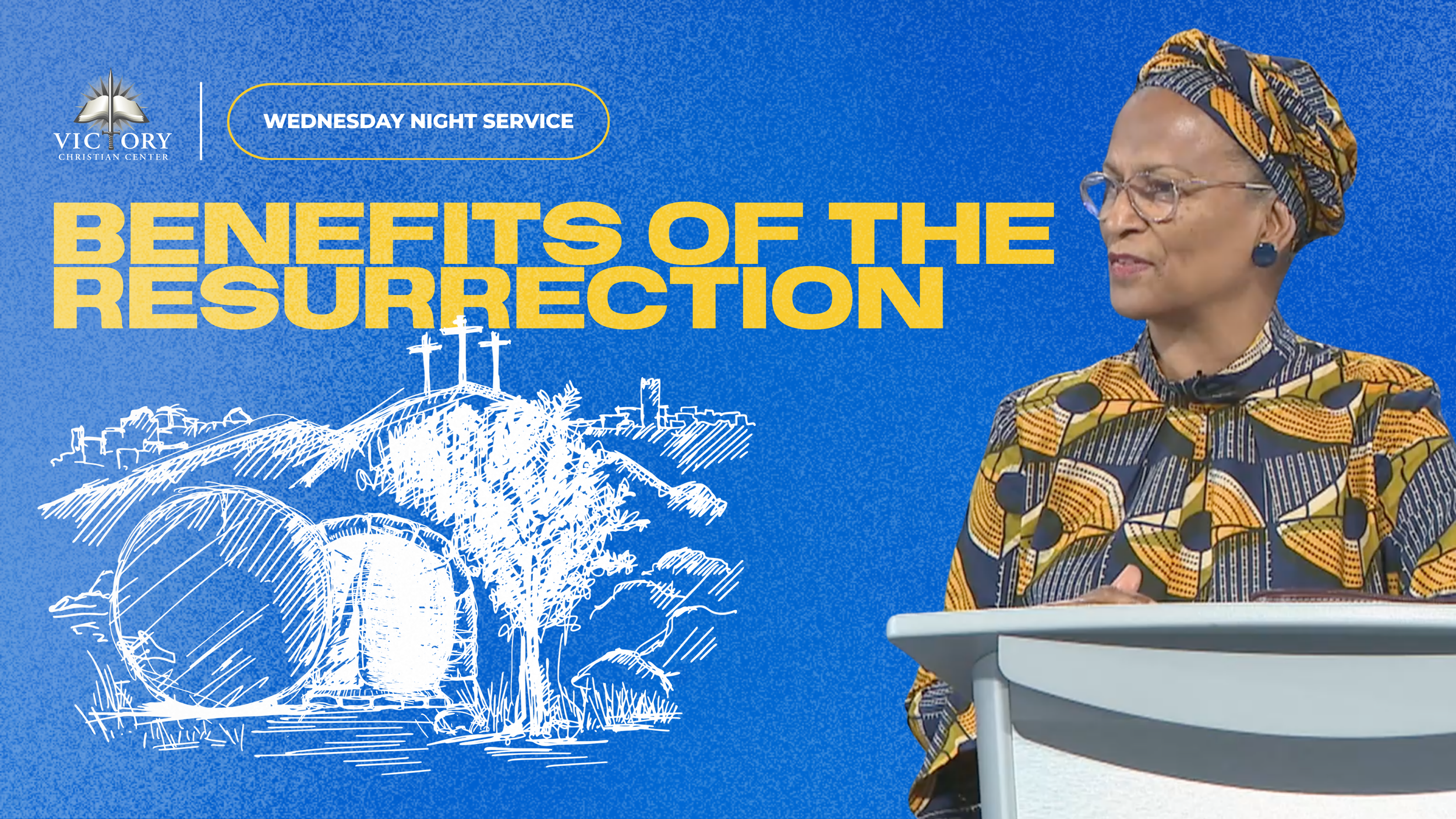 VICTORY
CHRISTIAN CENTER

WEDNESDAY NIGHT SERVICE

BENEFITS OF THE RESURRECTION